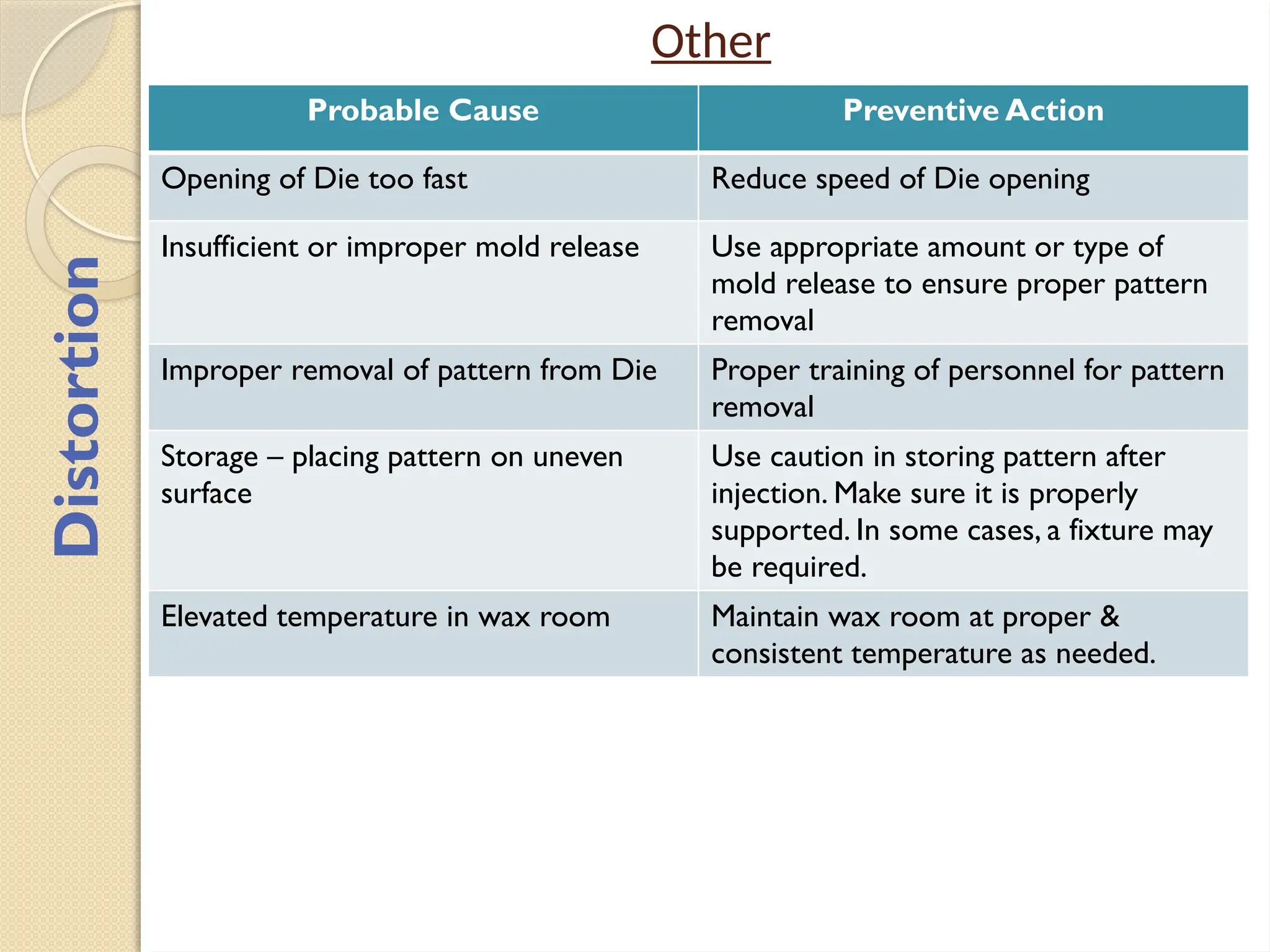 Distortion

Other

| Probable Cause | Preventive Action |
|---|---|
| Opening of Die too fast | Reduce speed of Die opening |
| Insufficient or improper mold release | Use appropriate amount or type of mold release to ensure proper pattern removal |
| Improper removal of pattern from Die | Proper training of personnel for pattern removal |
| Storage – placing pattern on uneven surface | Use caution in storing pattern after injection. Make sure it is properly supported. In some cases, a fixture may be required. |
| Elevated temperature in wax room | Maintain wax room at proper & consistent temperature as needed. |